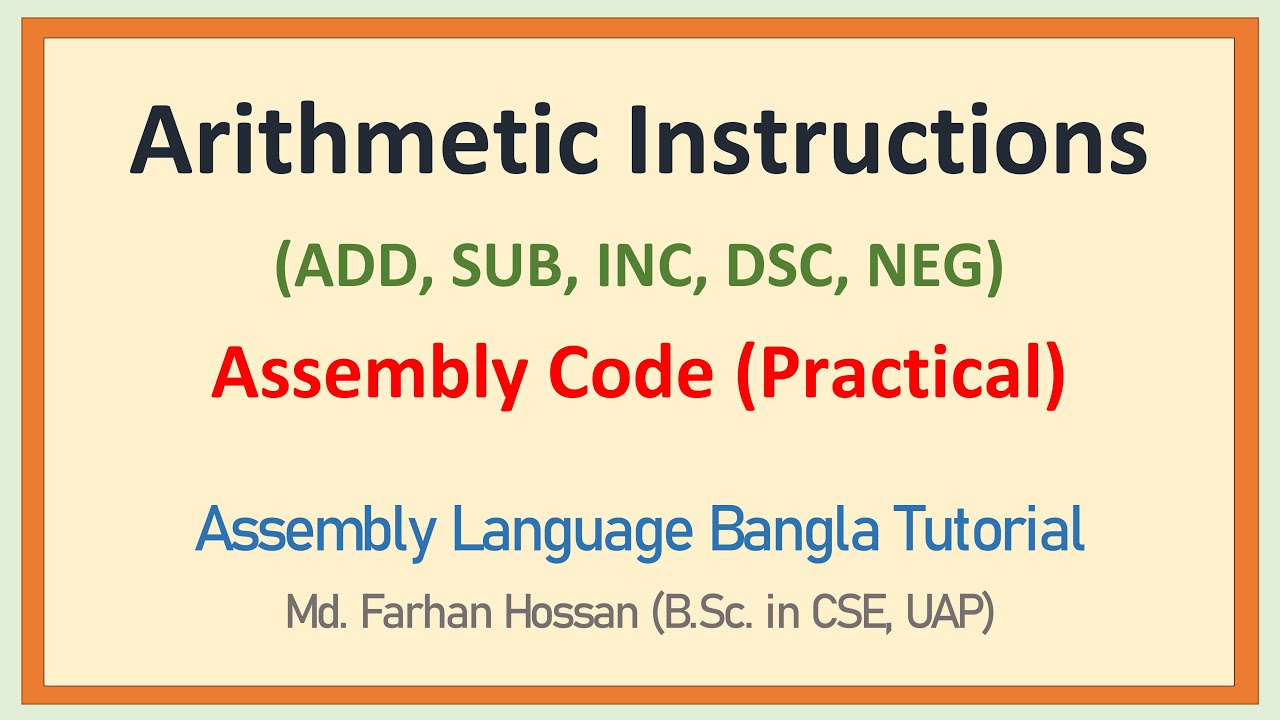 Arithmetic Instructions

(ADD, SUB, INC, DSC, NEG)

Assembly Code (Practical)

Assembly Language Bangla Tutorial

Md. Farhan Hossan (B.Sc. in CSE, UAP)